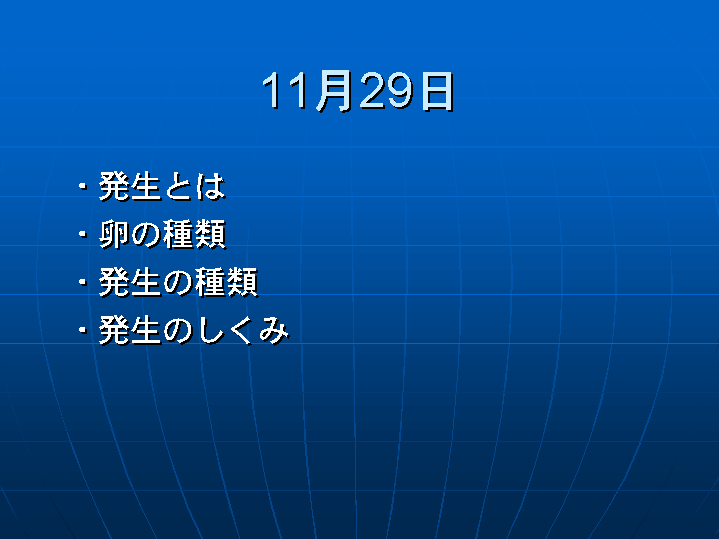 11月29日

・発生とは
・卵の種類
・発生の種類
・発生のしくみ